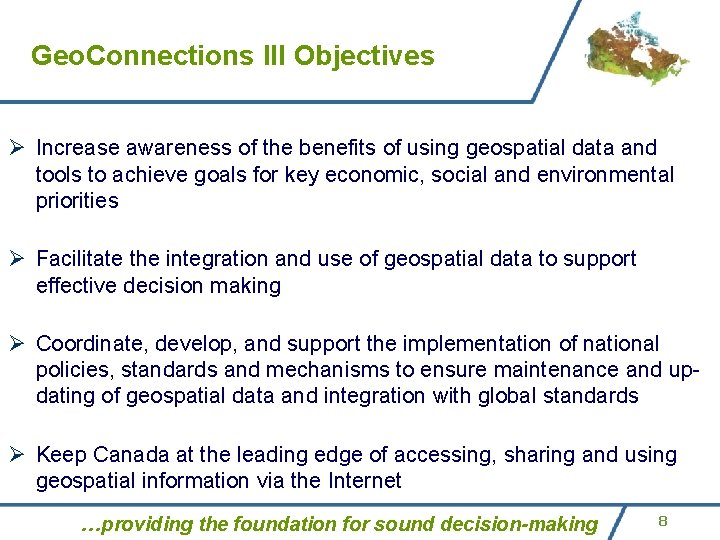 GeoConnections III Objectives

➢ Increase awareness of the benefits of using geospatial data and tools to achieve goals for key economic, social and environmental priorities

➢ Facilitate the integration and use of geospatial data to support effective decision making

➢ Coordinate, develop, and support the implementation of national policies, standards and mechanisms to ensure maintenance and up-dating of geospatial data and integration with global standards

➢ Keep Canada at the leading edge of accessing, sharing and using geospatial information via the Internet

…providing the foundation for sound decision-making

8